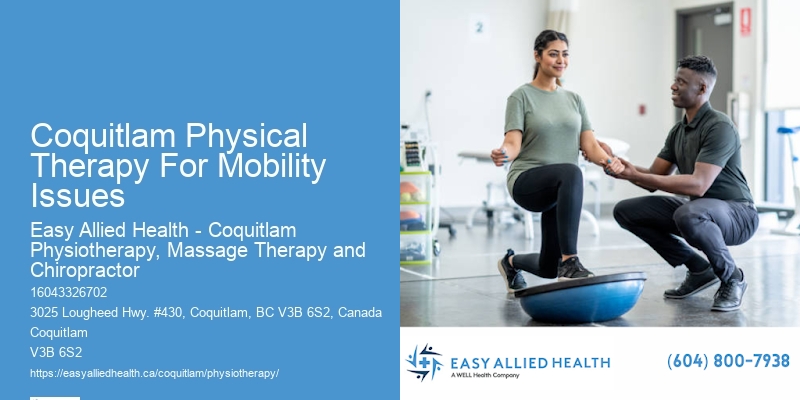 Coquitlam Physical Therapy For Mobility Issues

Easy Allied Health - Coquitlam Physiotherapy, Massage Therapy and Chiropractor

16043326702

3025 Lougheed Hwy. #430, Coquitlam, BC V3B 6S2, Canada

Coquitlam

V3B 6S2

https://easyalliedhealth.ca/coquitlam/physiotherapy/

2

EASY ALLIED HEALTH
A WELL Health Company

(604) 800-7938